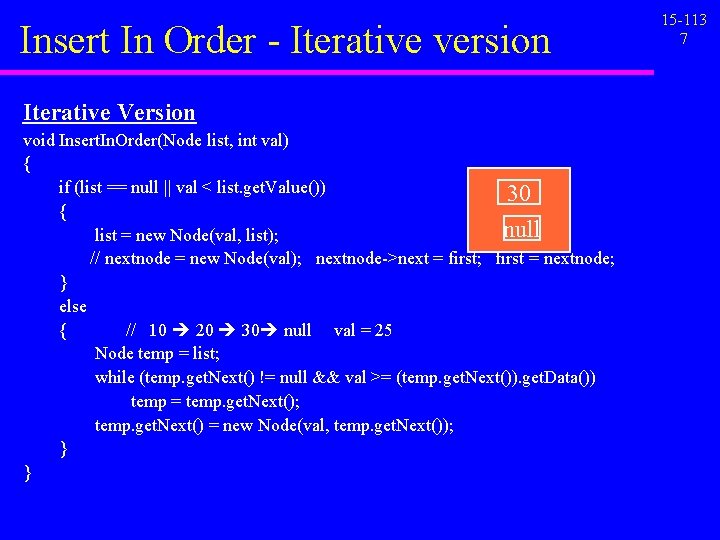 Insert In Order - Iterative version

15-113
7

Iterative Version
void InsertInOrder(Node list, int val)
{
if (list == null || val < list.getValue())
{
list = new Node(val, list);
// nextnode = new Node(val); nextnode->next = first; first = nextnode;
}
else
{ // 10 → 20 → 30→ null val = 25
Node temp = list;
while (temp.getNext() != null && val >= (temp.getNext()).getData())
temp = temp.getNext();
temp.getNext() = new Node(val, temp.getNext());
}
}

30
null